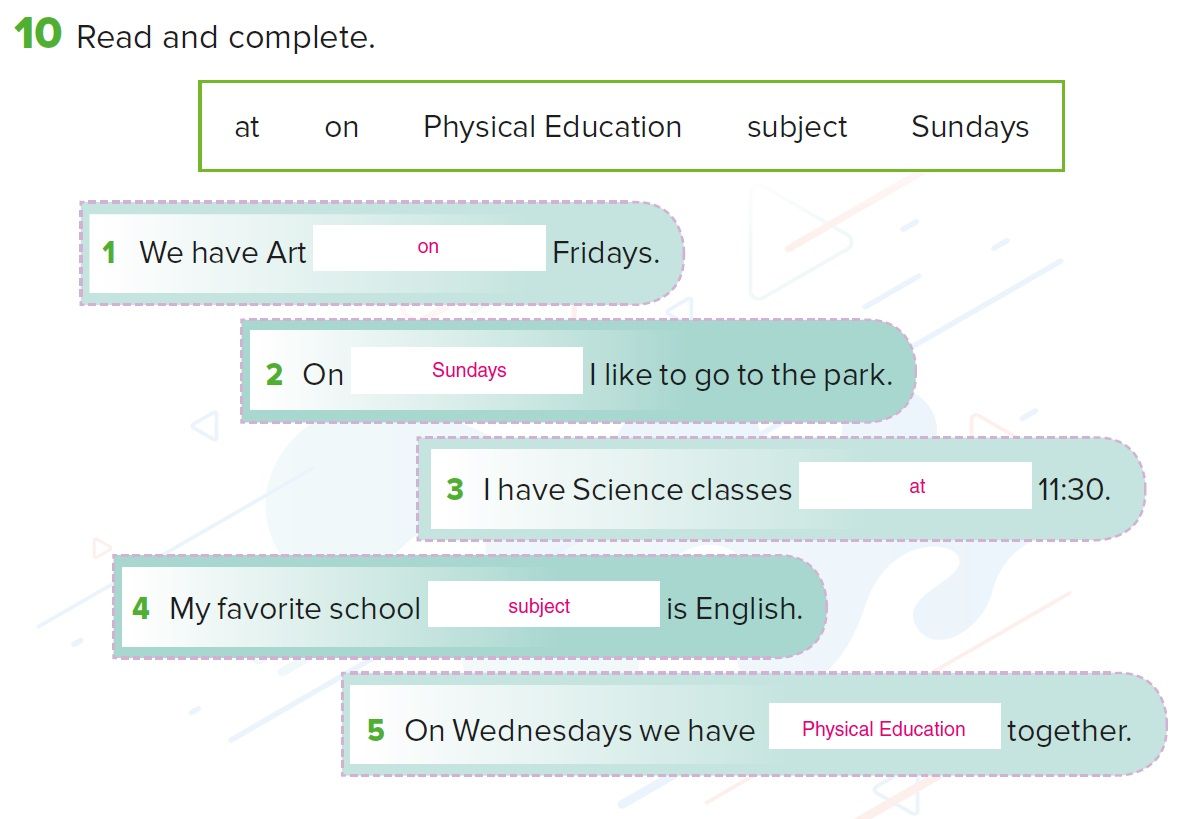 10 Read and complete.

at on Physical Education subject Sundays

1 We have Art on Fridays.

2 On Sundays I like to go to the park.

3 I have Science classes at 11:30.

4 My favorite school subject is English.

5 On Wednesdays we have Physical Education together.